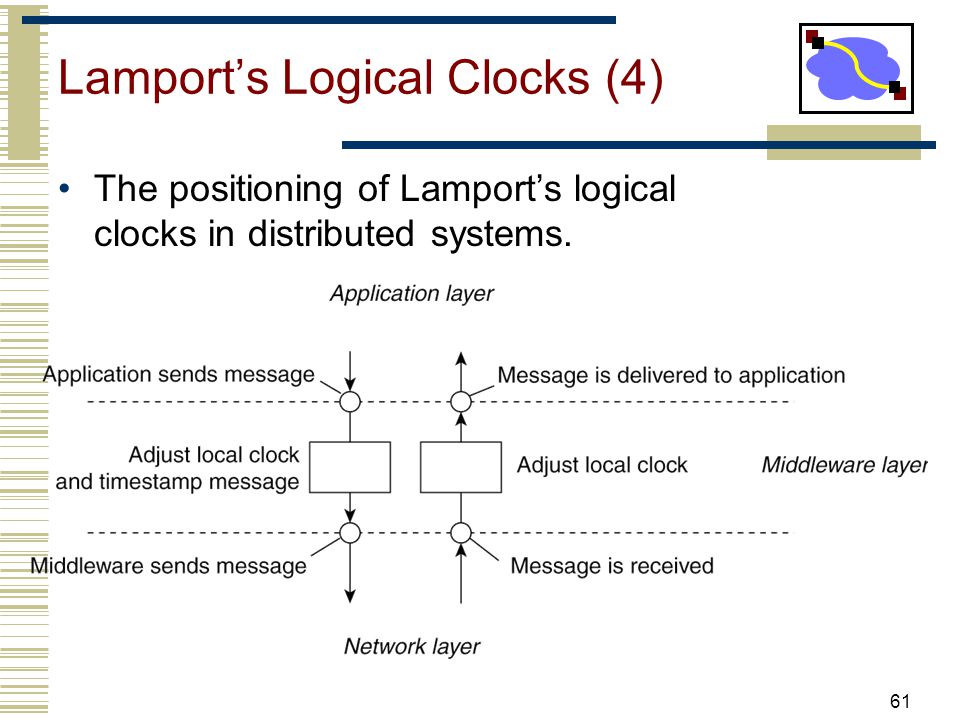 Lamport's Logical Clocks (4)

• The positioning of Lamport's logical clocks in distributed systems.

Application layer

Application sends message

Message is delivered to application

Adjust local clock and timestamp message

Adjust local clock

Middleware layer

Middleware sends message

Message is received

Network layer

61